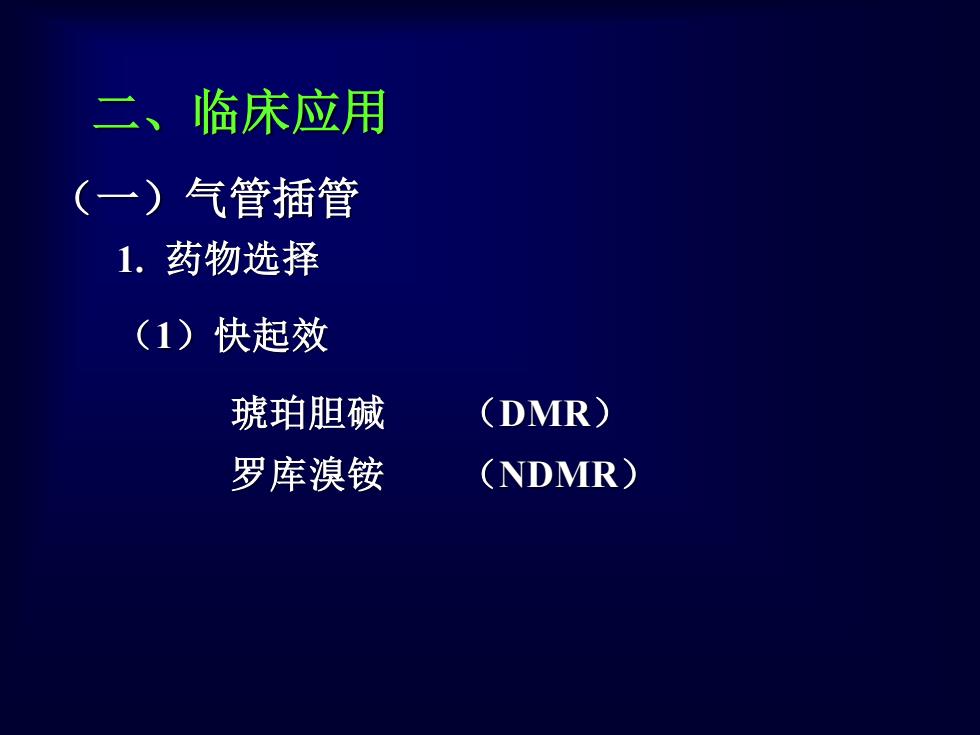 二、临床应用

（一）气管插管

1. 药物选择

（1）快起效

琥珀胆碱 （DMR）
罗库溴铵 （NDMR）